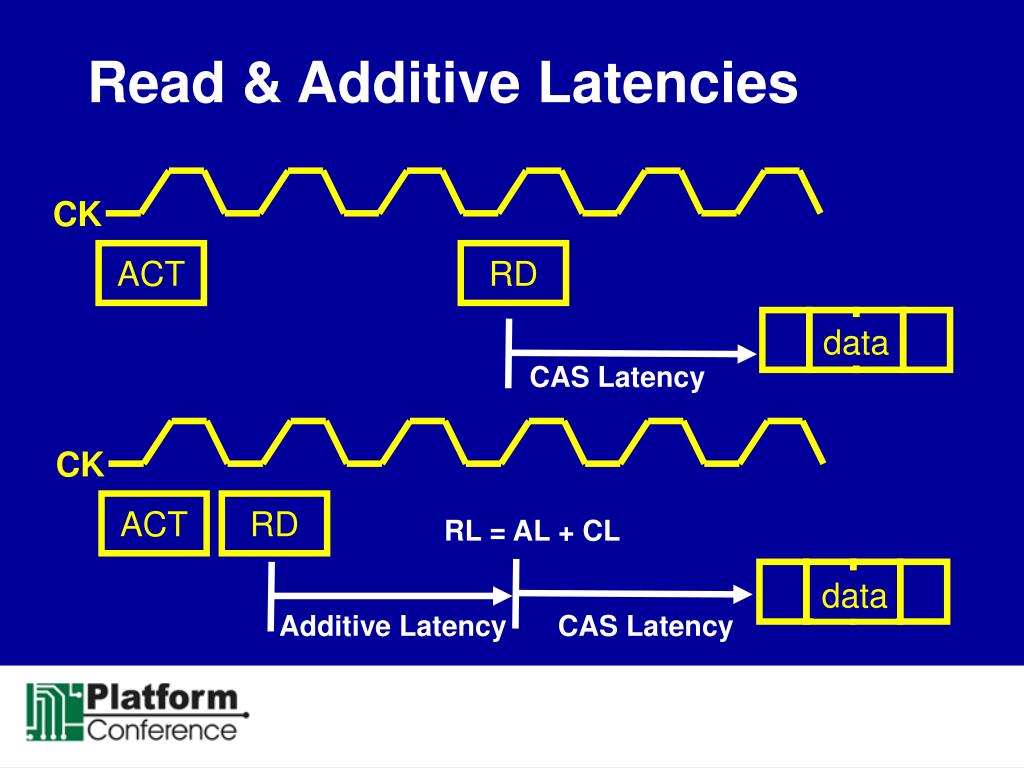 Read & Additive Latencies

CK

ACT

RD

data

CAS Latency

CK

ACT

RD

RL = AL + CL

data

Additive Latency

CAS Latency

Platform
Conference